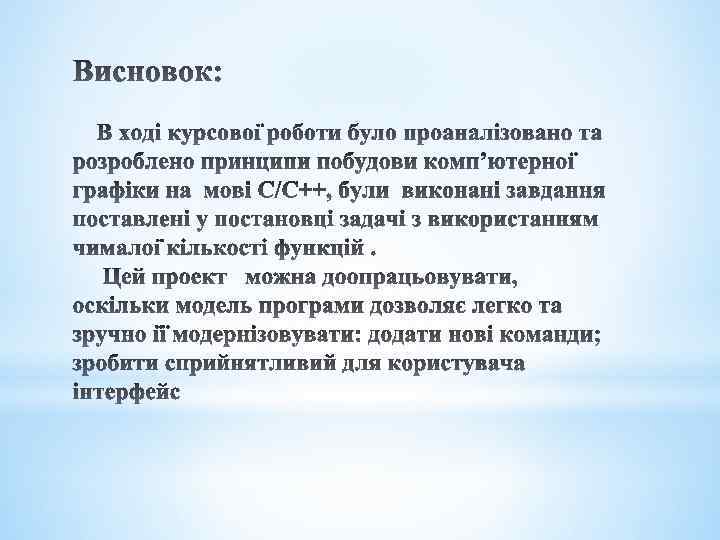 Висновок:

В ході курсової роботи було проаналізовано та розроблено принципи побудови комп’ютерної графіки на мові С/С++, були виконані завдання поставлені у постановці задачі з використанням чималої кількості функцій .

Цей проект можна доопрацьовувати, оскільки модель програми дозволяє легко та зручно її модернізовувати: додати нові команди; зробити сприйнятливий для користувача інтерфейс